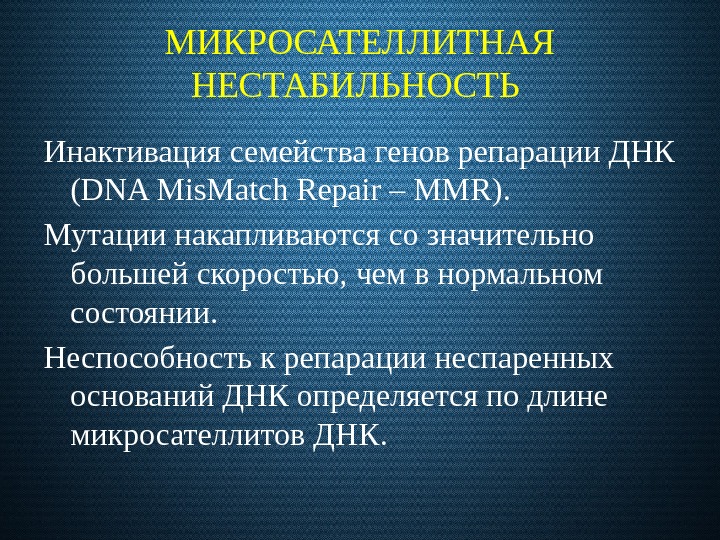 МИКРОСАТЕЛЛИТНАЯ НЕСТАБИЛЬНОСТЬ

Инактивация семейства генов репарации ДНК (DNA MisMatch Repair – MMR).

Мутации накапливаются со значительно большей скоростью, чем в нормальном состоянии.

Неспособность к репарации неспаренных оснований ДНК определяется по длине микросателлитов ДНК.